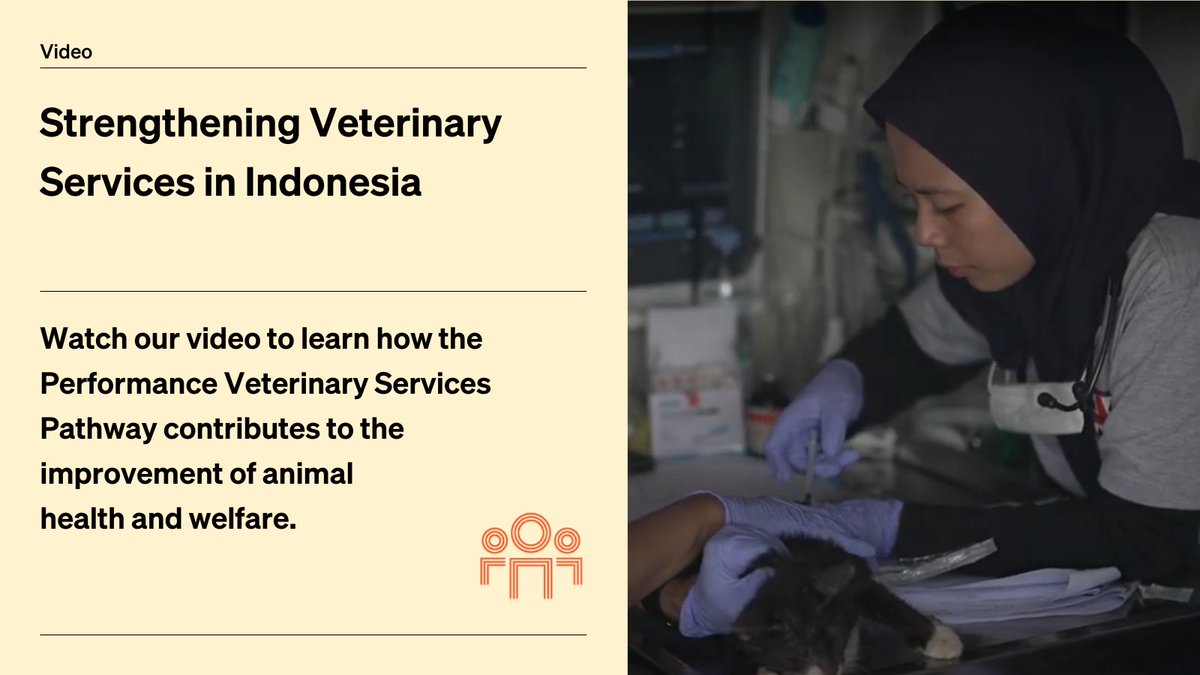 Video

Strengthening Veterinary Services in Indonesia

Watch our video to learn how the Performance Veterinary Services Pathway contributes to the improvement of animal health and welfare.